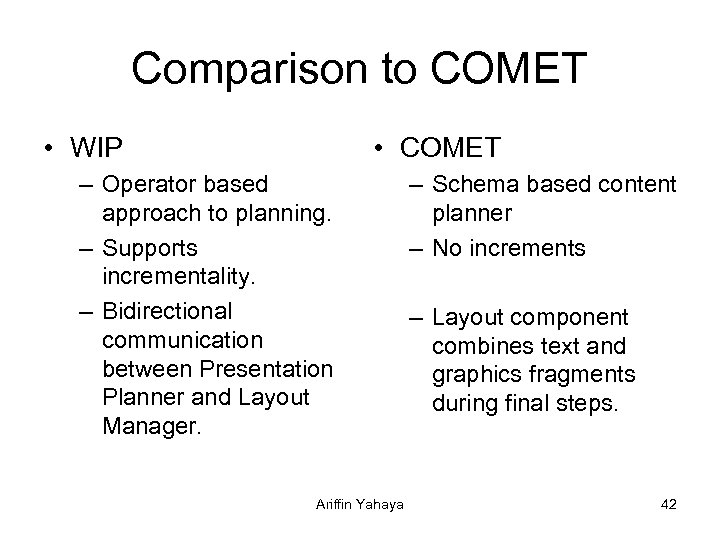 Comparison to COMET

• WIP
– Operator based approach to planning.
– Supports incrementality.
– Bidirectional communication between Presentation Planner and Layout Manager.

• COMET
– Schema based content planner
– No increments
– Layout component combines text and graphics fragments during final steps.

Ariffin Yahaya

42